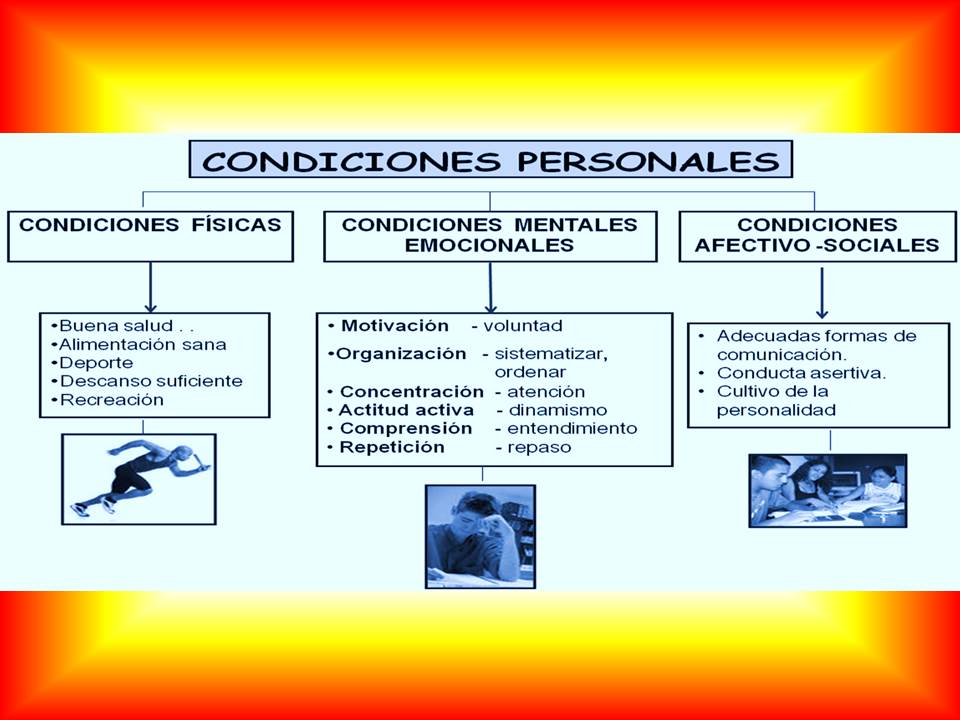 CONDICIONES PERSONALES

CONDICIONES FÍSICAS

•Buena salud . .
•Alimentación sana
•Deporte
•Descanso suficiente
•Recreación

CONDICIONES MENTALES EMOCIONALES

• Motivación - voluntad
•Organización - sistematizar, ordenar
• Concentración - atención
• Actitud activa - dinamismo
• Comprensión - entendimiento
• Repetición - repaso

CONDICIONES AFECTIVO -SOCIALES

• Adecuadas formas de comunicación.
• Conducta asertiva.
• Cultivo de la personalidad